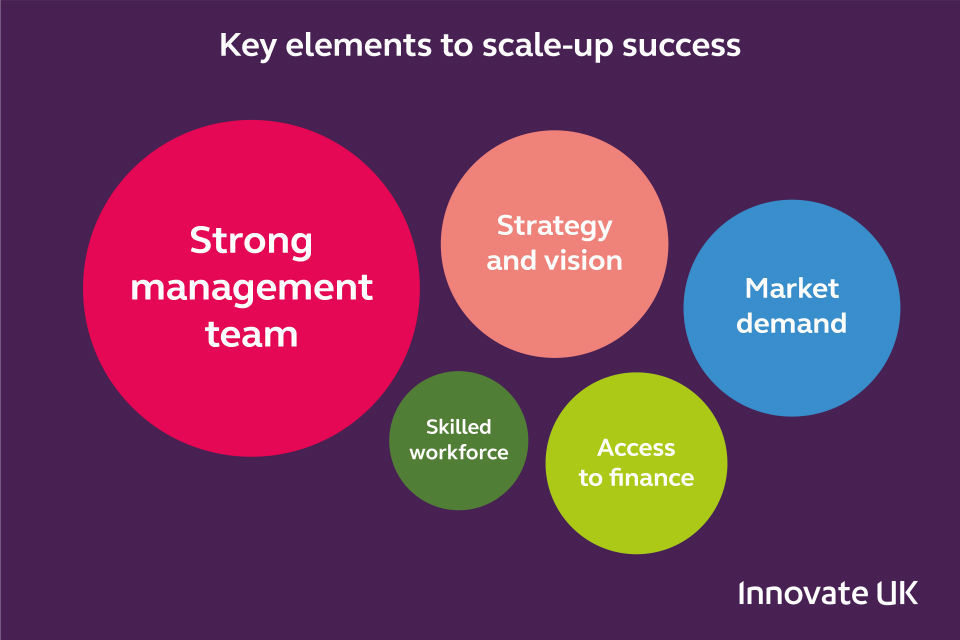 Key elements to scale-up success

Strong management team

Strategy and vision

Market demand

Skilled workforce

Access to finance

Innovate UK